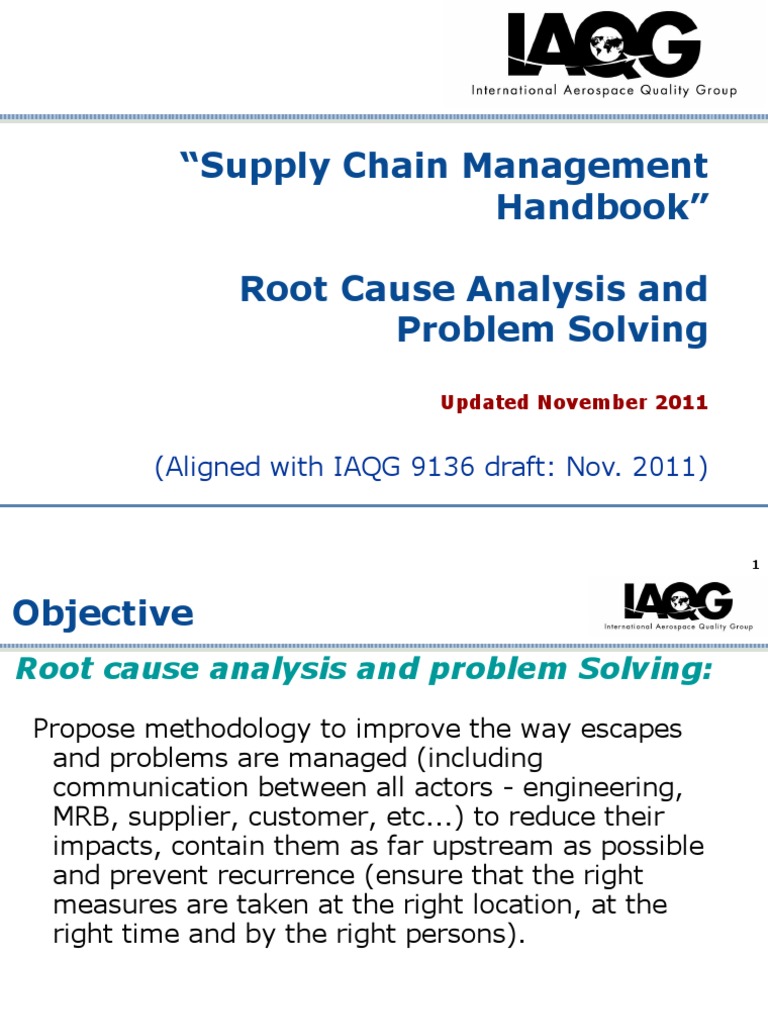 IAQG
International Aerospace Quality Group

"Supply Chain Management Handbook"

Root Cause Analysis and Problem Solving

Updated November 2011

(Aligned with IAQG 9136 draft: Nov. 2011)

1

Objective

IAQG
International Aerospace Quality Group

Root cause analysis and problem Solving:

Propose methodology to improve the way escapes and problems are managed (including communication between all actors - engineering, MRB, supplier, customer, etc...) to reduce their impacts, contain them as far upstream as possible and prevent recurrence (ensure that the right measures are taken at the right location, at the right time and by the right persons).